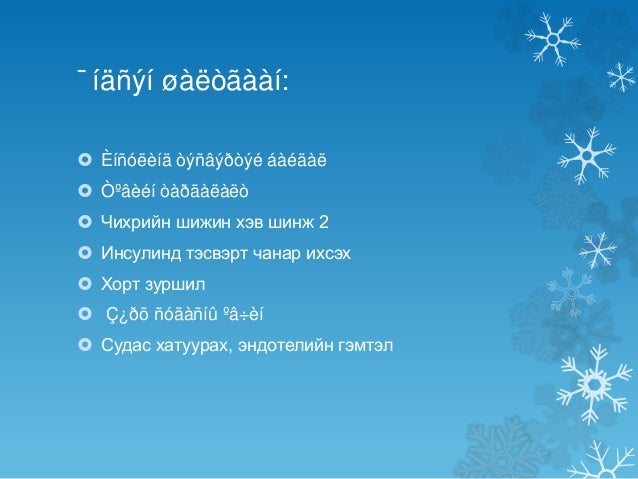 ¯íäñýí øàëòãààí:

Èíñóëèíä òýñâýðòýé áàéäàë
Òºâèéí òàðãàëàëò
Чихрийн шижин хэв шинж 2
Инсулинд тэсвэрт чанар ихсэх
Хорт зуршил
Ç¿ðõ ñóäàñíû ºâ÷èí
Судас хатуурах, эндотелийн гэмтэл